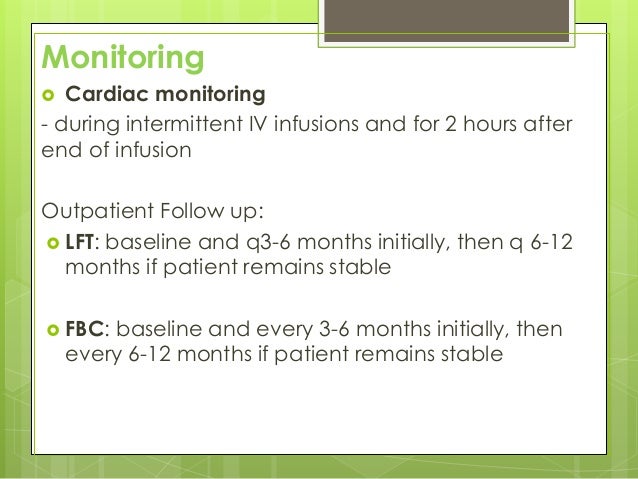 Monitoring

Cardiac monitoring

- during intermittent IV infusions and for 2 hours after end of infusion

Outpatient Follow up:

LFT: baseline and q3-6 months initially, then q 6-12 months if patient remains stable

FBC: baseline and every 3-6 months initially, then every 6-12 months if patient remains stable